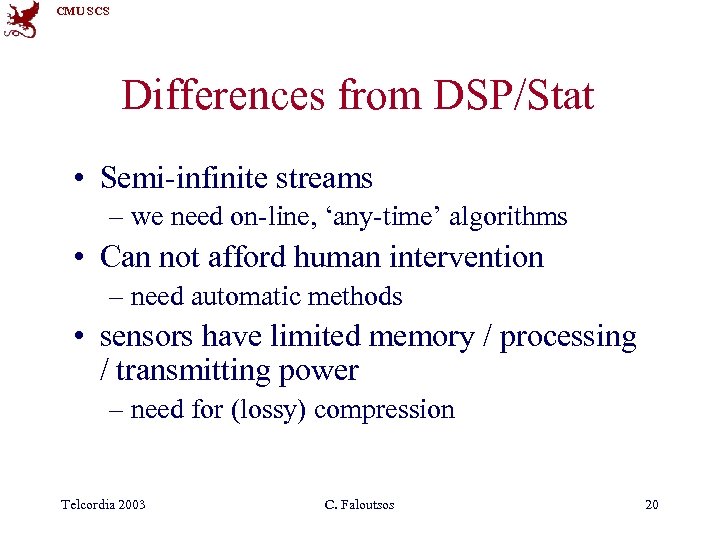 CMU SCS

Differences from DSP/Stat

• Semi-infinite streams
  – we need on-line, ‘any-time’ algorithms
• Can not afford human intervention
  – need automatic methods
• sensors have limited memory / processing / transmitting power
  – need for (lossy) compression

Telcordia 2003

C. Faloutsos

20